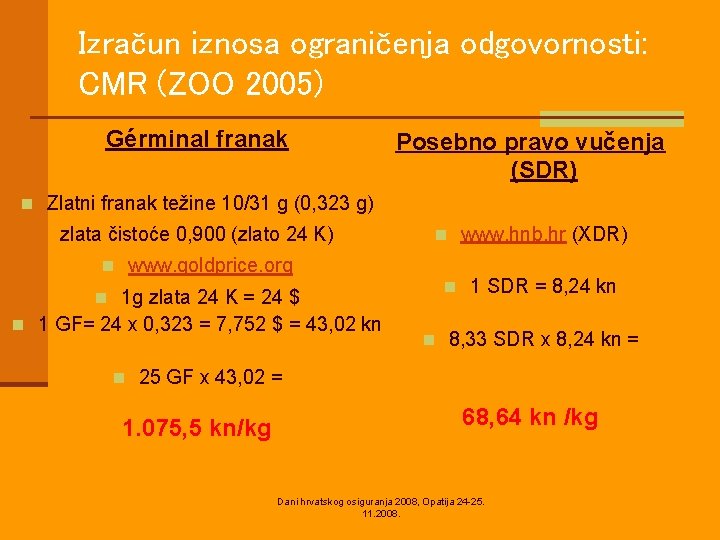 Izračun iznosa ograničenja odgovornosti: CMR (ZOO 2005)

Gérminal franak

Zlatni franak težine 10/31 g (0,323 g) zlata čistoće 0,900 (zlato 24 K)

www.goldprice.org

1g zlata 24 K = 24 $

1 GF= 24 x 0,323 = 7,752 $ = 43,02 kn

25 GF x 43,02 =

1.075,5 kn/kg

Posebno pravo vučenja (SDR)

www.hnb.hr (XDR)

1 SDR = 8,24 kn

8,33 SDR x 8,24 kn =

68,64 kn /kg

Dani hrvatskog osiguranja 2008, Opatija 24-25. 11.2008.